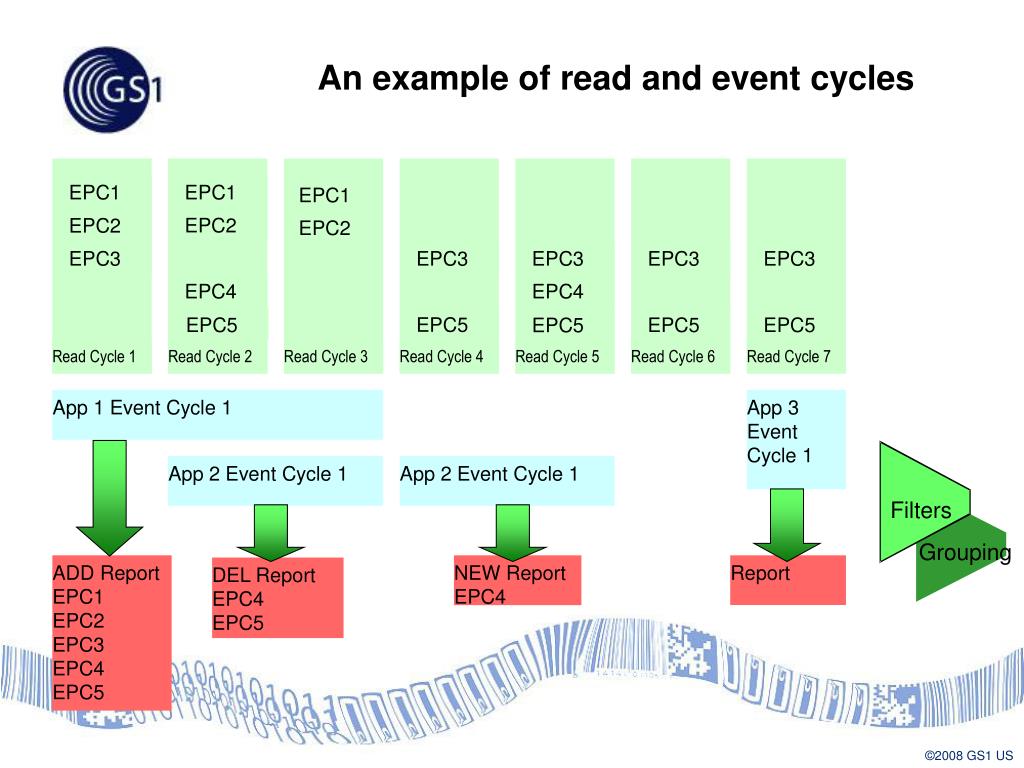 GS1

An example of read and event cycles

EPC1
EPC2
EPC3
Read Cycle 1

EPC1
EPC2
EPC4
EPC5
Read Cycle 2

EPC1
EPC2
Read Cycle 3

EPC3
EPC5
Read Cycle 4

EPC3
EPC4
EPC5
Read Cycle 5

EPC3
EPC5
Read Cycle 6

EPC3
EPC5
Read Cycle 7

App 1 Event Cycle 1

App 2 Event Cycle 1

App 2 Event Cycle 1

App 3 Event Cycle 1

Filters

Grouping

ADD Report
EPC1
EPC2
EPC3
EPC4
EPC5

DEL Report
EPC4
EPC5

NEW Report
EPC4

Report

©2008 GS1 US